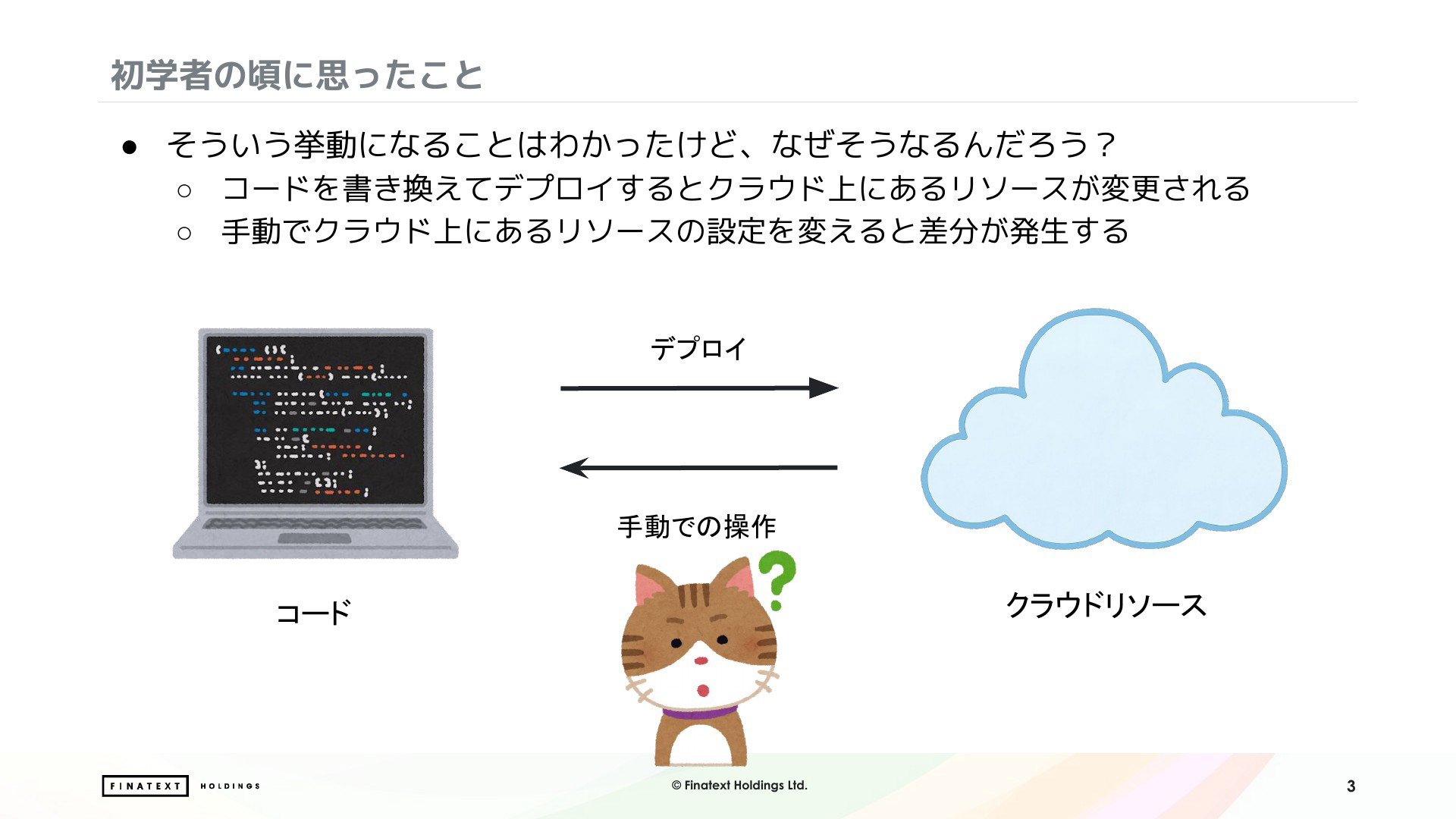 初学者の頃に思ったこと

● そういう挙動になることはわかったけど、なぜそうなるんだろう？
○ コードを書き換えてデプロイするとクラウド上にあるリソースが変更される
○ 手動でクラウド上にあるリソースの設定を変えると差分が発生する

デプロイ

手動での操作

コード

クラウドリソース

FINATEXT HOLDINGS

© Finatext Holdings Ltd.

3